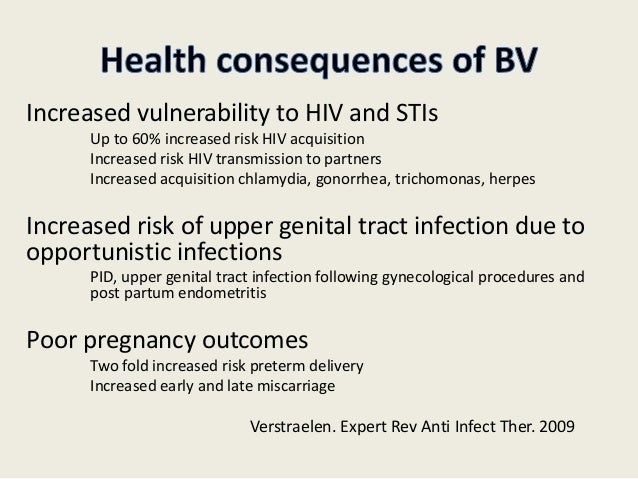 Health consequences of BV

Increased vulnerability to HIV and STIs

Up to 60% increased risk HIV acquisition
Increased risk HIV transmission to partners
Increased acquisition chlamydia, gonorrhea, trichomonas, herpes

Increased risk of upper genital tract infection due to opportunistic infections

PID, upper genital tract infection following gynecological procedures and post partum endometritis

Poor pregnancy outcomes

Two fold increased risk preterm delivery
Increased early and late miscarriage

Verstraelen. Expert Rev Anti Infect Ther. 2009